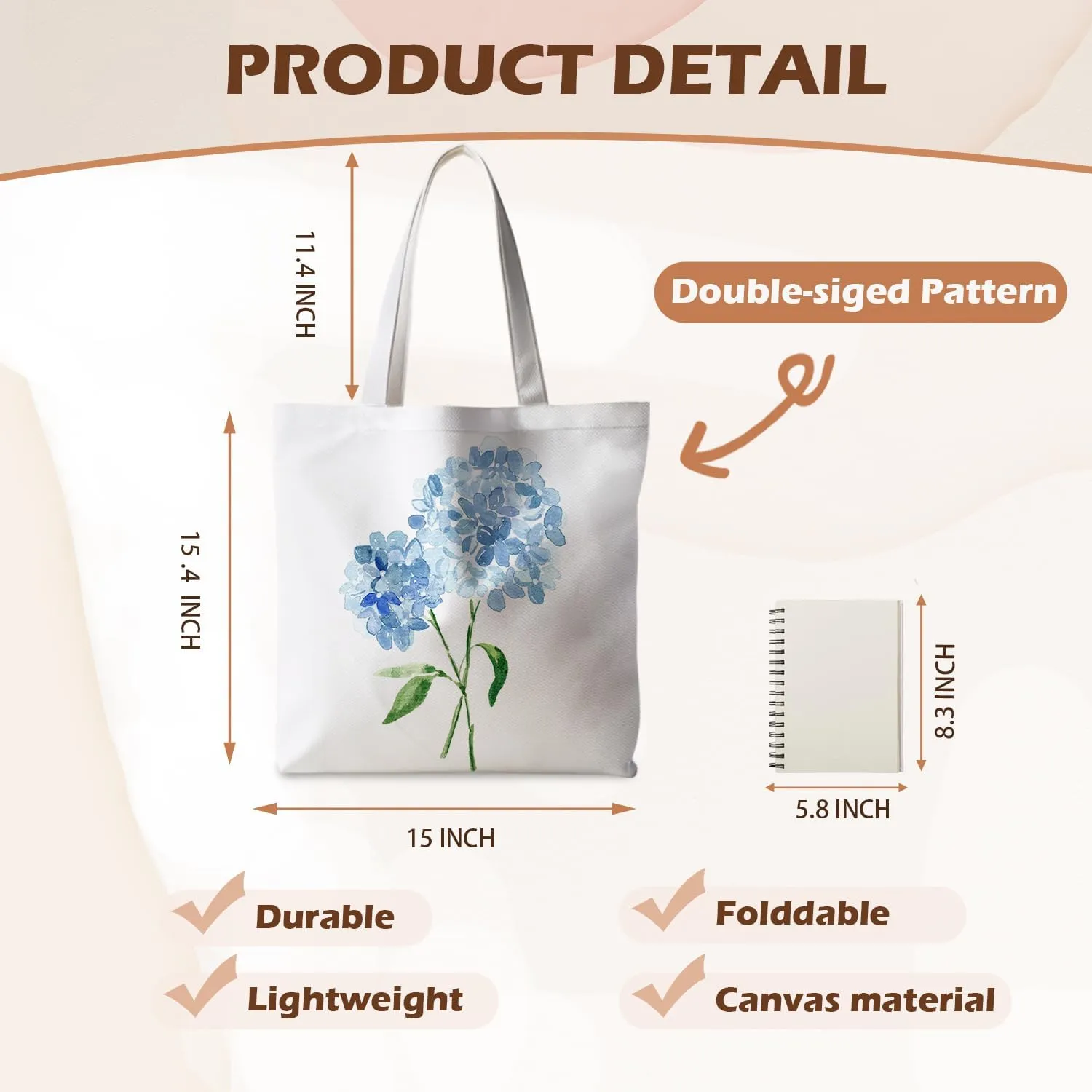 PRODUCT DETAIL

11.4 INCH

Double-siged Pattern

15.4 INCH

8.3 INCH

5.8 INCH

15 INCH

Durable

Folddable

Lightweight

Canvas material